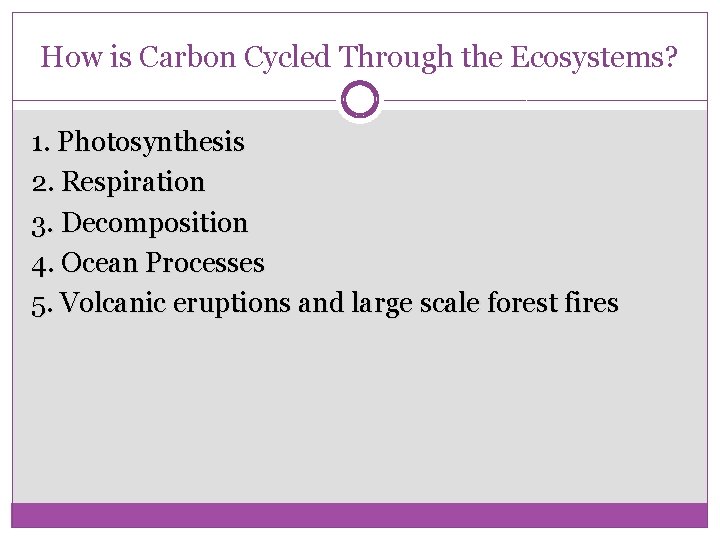 How is Carbon Cycled Through the Ecosystems?

1. Photosynthesis
2. Respiration
3. Decomposition
4. Ocean Processes
5. Volcanic eruptions and large scale forest fires